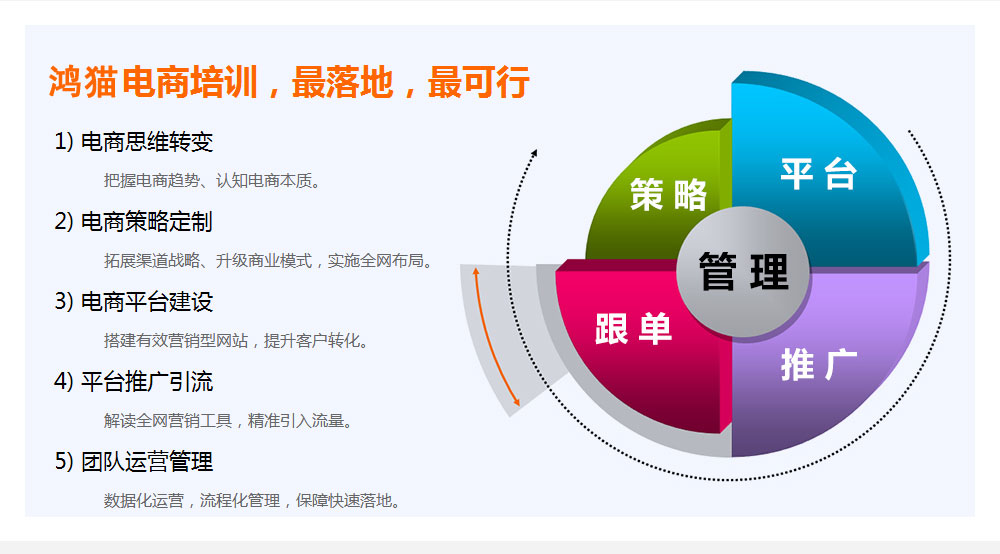 鸿猫电商培训，最落地，最可行

1) 电商思维转变

把握电商趋势、认知电商本质。

2) 电商策略定制

拓展渠道战略、升级商业模式，实施全网布局。

3) 电商平台建设

搭建有效营销型网站，提升客户转化。

4) 平台推广引流

解读全网营销工具，精准引入流量。

5) 团队运营管理

数据化运营，流程化管理，保障快速落地。

策略
平台
管理
跟单
推广